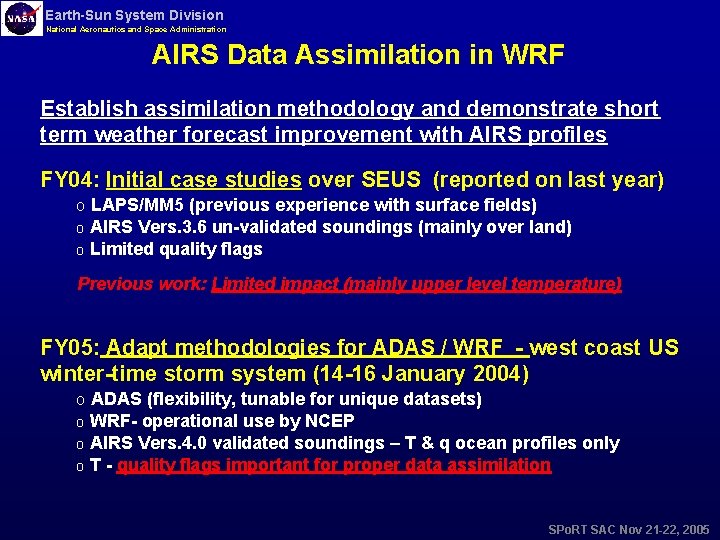 NASA
Earth-Sun System Division
National Aeronautics and Space Administration

AIRS Data Assimilation in WRF

Establish assimilation methodology and demonstrate short term weather forecast improvement with AIRS profiles

FY04: Initial case studies over SEUS (reported on last year)
o LAPS/MM5 (previous experience with surface fields)
o AIRS Vers.3.6 un-validated soundings (mainly over land)
o Limited quality flags

Previous work: Limited impact (mainly upper level temperature)

FY05: Adapt methodologies for ADAS / WRF - west coast US winter-time storm system (14-16 January 2004)
o ADAS (flexibility, tunable for unique datasets)
o WRF- operational use by NCEP
o AIRS Vers.4.0 validated soundings – T & q ocean profiles only
o T - quality flags important for proper data assimilation

SPoRT SAC Nov 21-22, 2005